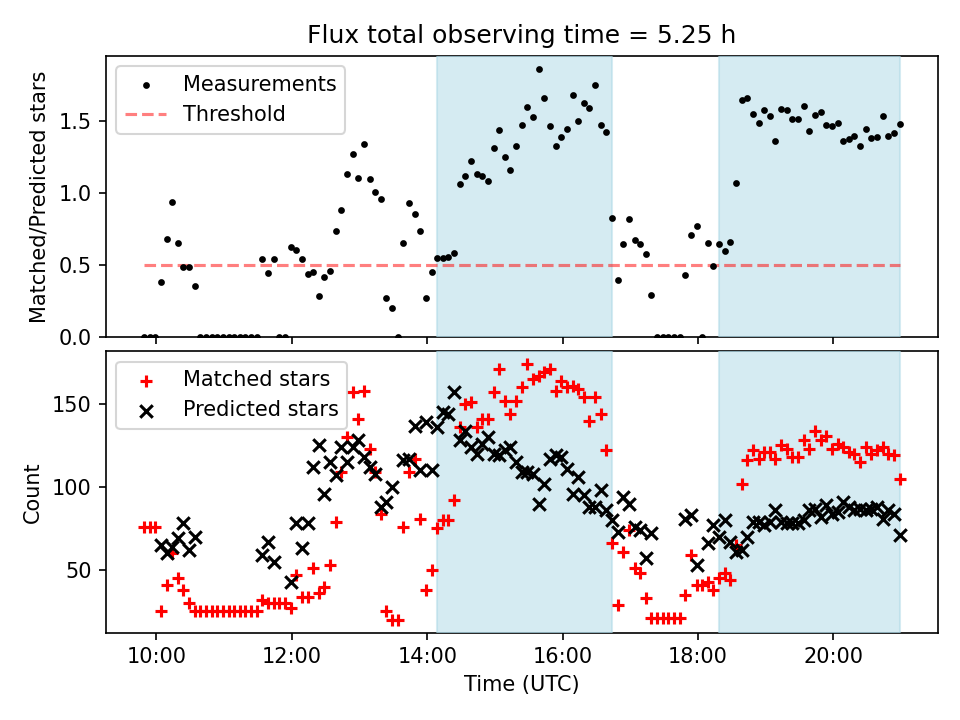 Flux total observing time = 5.25 h

Measurements
Threshold

Matched/Predicted stars
1.5
1.0
0.5
0.0

Matched stars
Predicted stars

Count
150
100
50

10:00
12:00
14:00
16:00
18:00
20:00
Time (UTC)